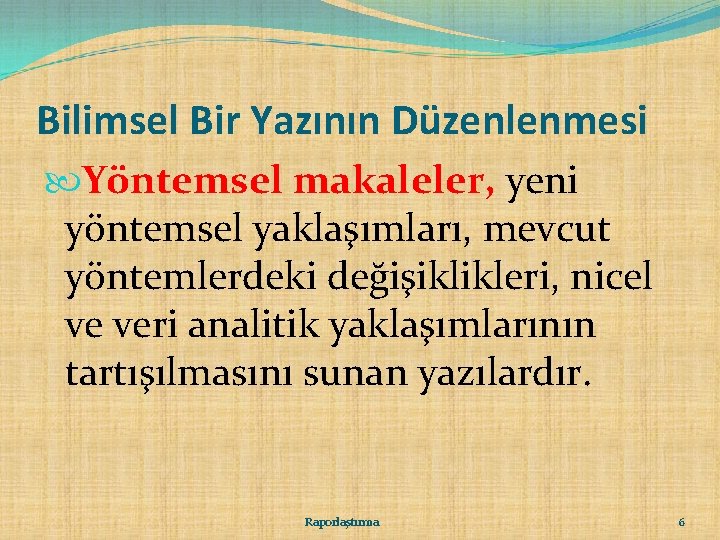 Bilimsel Bir Yazının Düzenlenmesi

Yöntemsel makaleler, yeni yöntemsel yaklaşımları, mevcut yöntemlerdeki değişiklikleri, nicel ve veri analitik yaklaşımlarının tartışılmasını sunan yazılardır.

Raporlaştırma

6